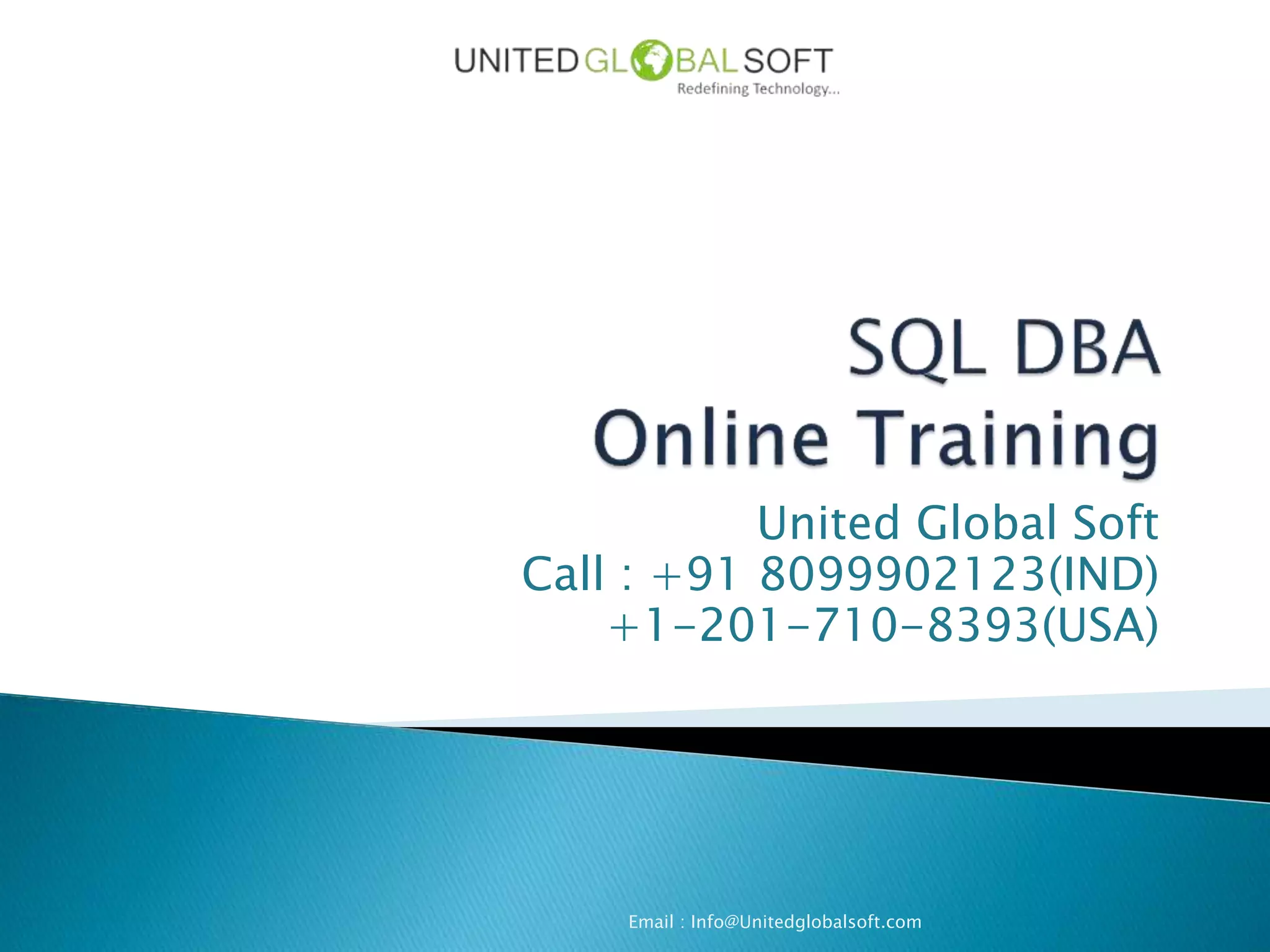 UNITED GLOBAL SOFT
Redefining Technology...

SQL DBA
Online Training

United Global Soft
Call : +91 8099902123(IND)
+1-201-710-8393(USA)

Email : Info@Unitedglobalsoft.com